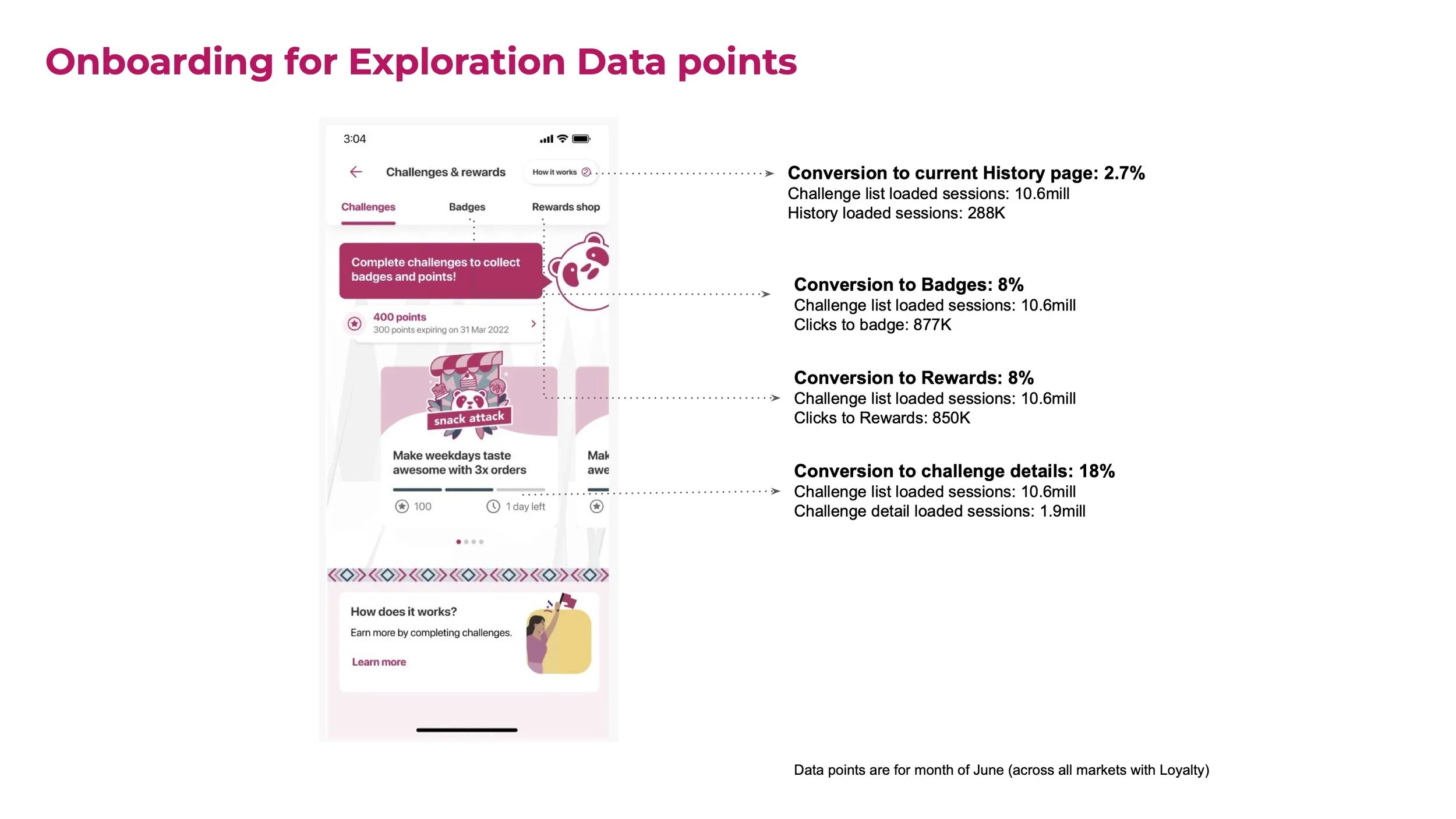 Onboarding for Exploration Data points

3:04

Challenges & rewards

How it works

Challenges Badges Rewards shop

Complete challenges to collect badges and points!

400 points
300 points expiring on 31 Mar 2022

snack attack

Make weekdays taste awesome with 3x orders

100 1 day left

Mak awe

How does it works?
Earn more by completing challenges.
Learn more

Conversion to current History page: 2.7%
Challenge list loaded sessions: 10.6mill
History loaded sessions: 288K

Conversion to Badges: 8%
Challenge list loaded sessions: 10.6mill
Clicks to badge: 877K

Conversion to Rewards: 8%
Challenge list loaded sessions: 10.6mill
Clicks to Rewards: 850K

Conversion to challenge details: 18%
Challenge list loaded sessions: 10.6mill
Challenge detail loaded sessions: 1.9mill

Data points are for month of June (across all markets with Loyalty)